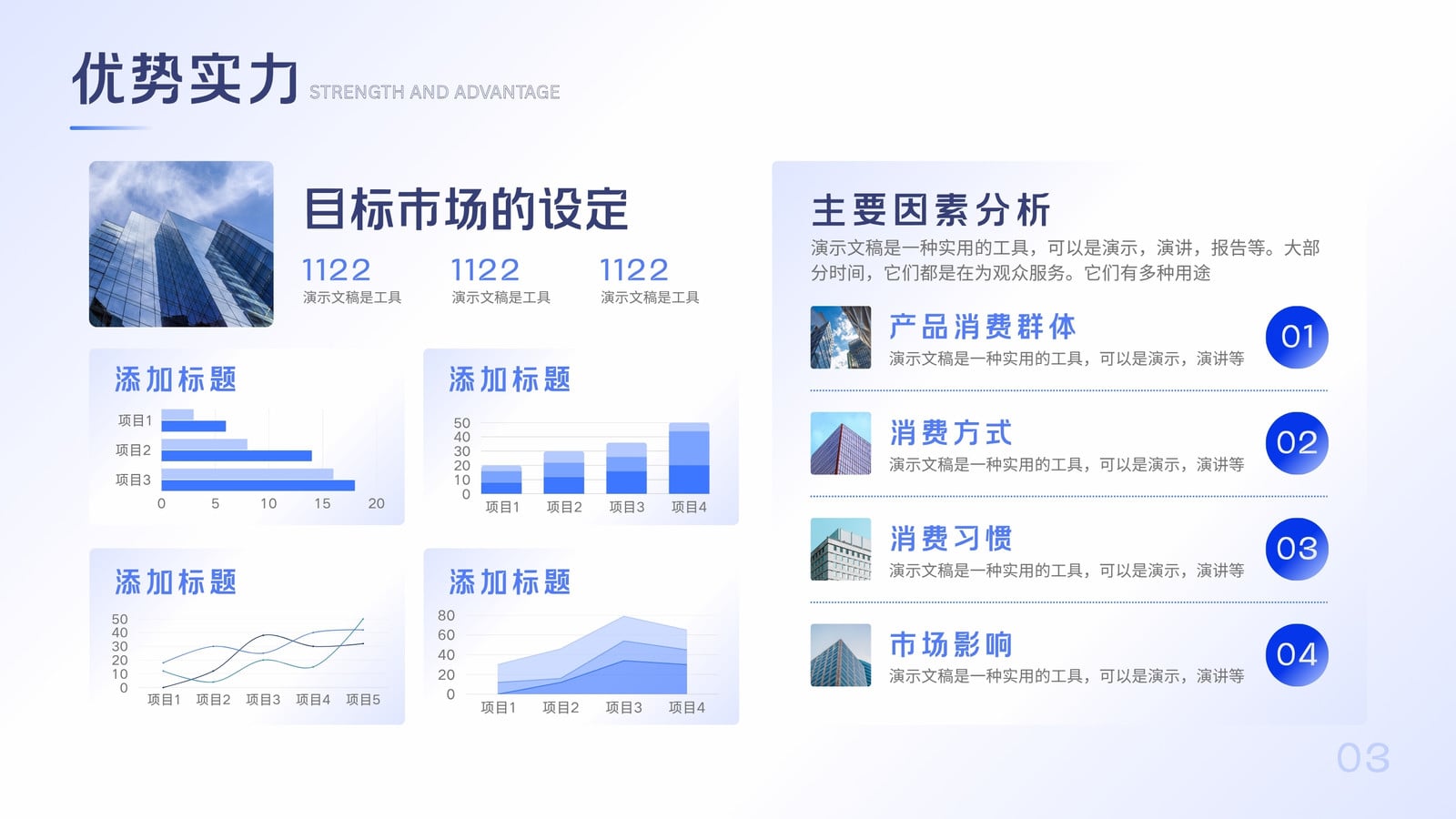 优势实力 STRENGTH AND ADVANTAGE

目标市场的设定

1122
演示文稿是工具

1122
演示文稿是工具

1122
演示文稿是工具

添加标题

项目1
项目2
项目3
0 5 10 15 20

添加标题

50
40
30
20
10
0
项目1 项目2 项目3 项目4

添加标题

50
40
30
20
10
0
项目1 项目2 项目3 项目4 项目5

添加标题

80
60
40
20
0
项目1 项目2 项目3 项目4

主要因素分析

演示文稿是一种实用的工具，可以是演示，演讲，报告等。大部分时间，它们都是在为观众服务。它们有多种用途

产品消费群体
演示文稿是一种实用的工具，可以是演示，演讲等
01

消费方式
演示文稿是一种实用的工具，可以是演示，演讲等
02

消费习惯
演示文稿是一种实用的工具，可以是演示，演讲等
03

市场影响
演示文稿是一种实用的工具，可以是演示，演讲等
04

03